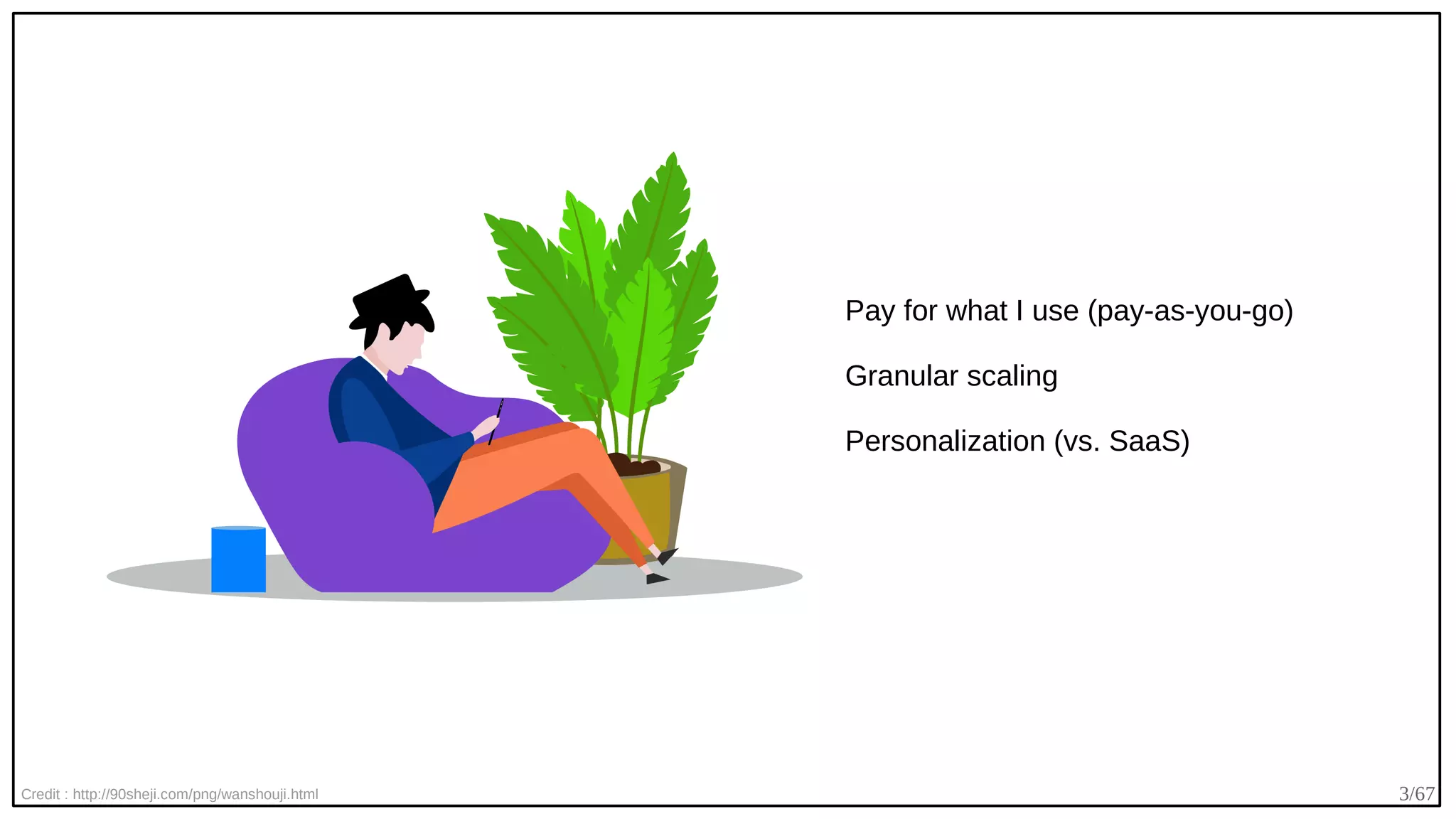 Pay for what I use (pay-as-you-go)

Granular scaling

Personalization (vs. SaaS)

Credit : http://90sheji.com/png/wanshouji.html

3/67